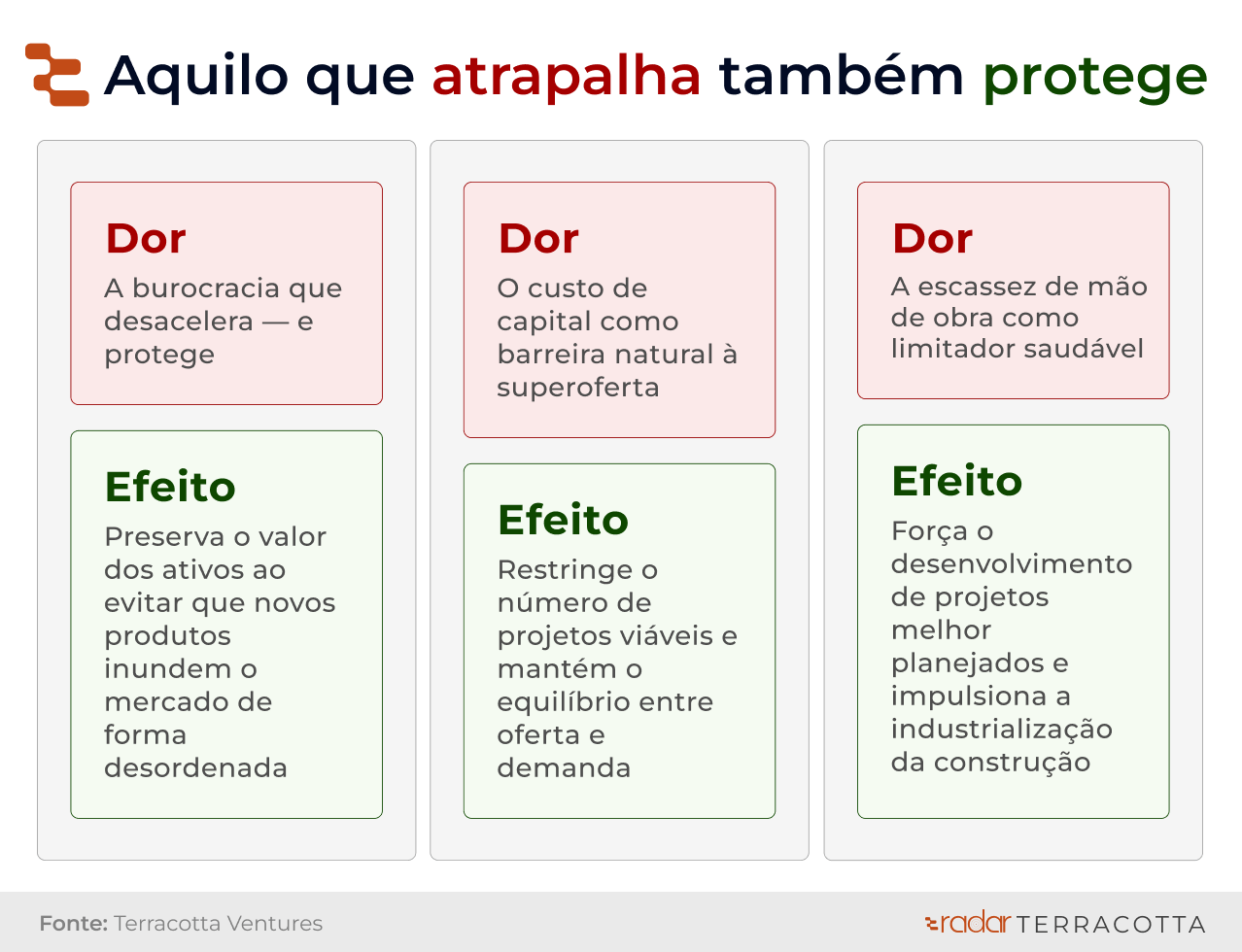 Aquilo que atrapalha também protege

Dor
A burocracia que desacelera — e protege

Efeito
Preserva o valor dos ativos ao evitar que novos produtos inundem o mercado de forma desordenada

Dor
O custo de capital como barreira natural à superoferta

Efeito
Restringe o número de projetos viáveis e mantém o equilíbrio entre oferta e demanda

Dor
A escassez de mão de obra como limitador saudável

Efeito
Força o desenvolvimento de projetos melhor planejados e impulsiona a industrialização da construção

Fonte: Terracotta Ventures

radar TERRACOTTA